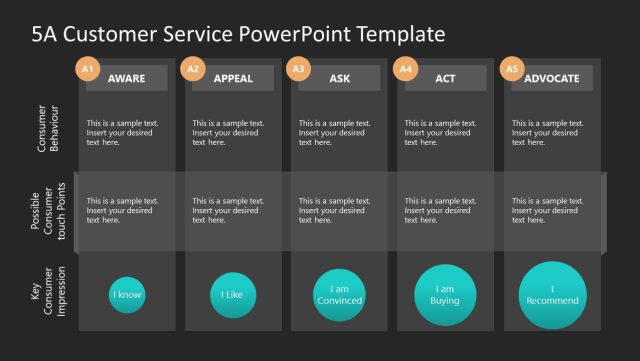 5A Customer Service PowerPoint Template

| | A1 AWARE | A2 APPEAL | A3 ASK | A4 ACT | A5 ADVOCATE |
|---|---|---|---|---|---|
| Consumer Behaviour | This is a sample text. Insert your desired text here. | This is a sample text. Insert your desired text here. | This is a sample text. Insert your desired text here. | This is a sample text. Insert your desired text here. | This is a sample text. Insert your desired text here. |
| Possible Consumer touch Points | This is a sample text. Insert your desired text here. | This is a sample text. Insert your desired text here. | This is a sample text. Insert your desired text here. | This is a sample text. Insert your desired text here. | This is a sample text. Insert your desired text here. |
| Key Consumer Impression | I know | I Like | I am Convinced | I am Buying | I Recommend |